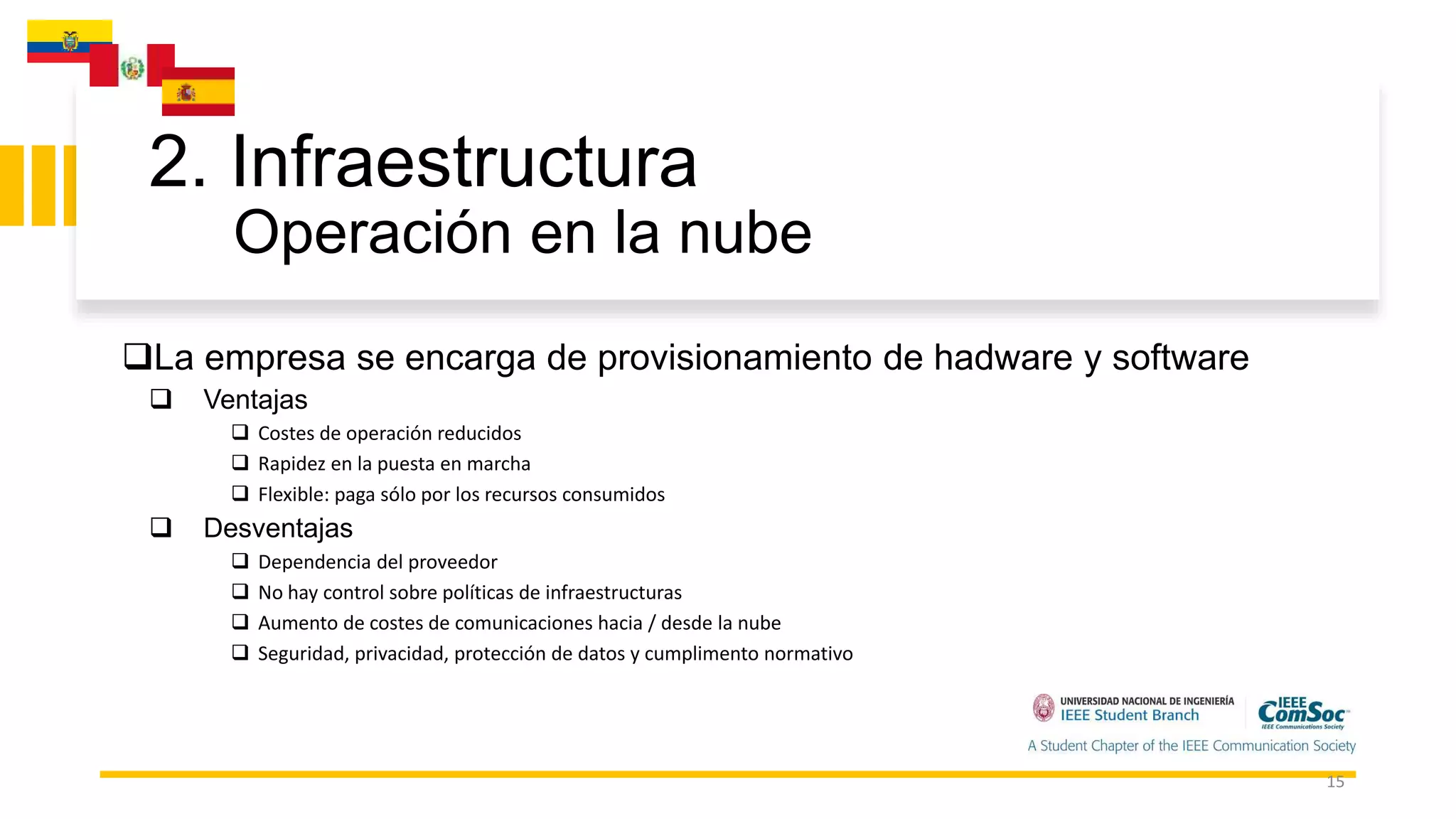 2. Infraestructura
Operación en la nube

❑La empresa se encarga de provisionamiento de hadware y software
❑ Ventajas
❑ Costes de operación reducidos
❑ Rapidez en la puesta en marcha
❑ Flexible: paga sólo por los recursos consumidos
❑ Desventajas
❑ Dependencia del proveedor
❑ No hay control sobre políticas de infraestructuras
❑ Aumento de costes de comunicaciones hacia / desde la nube
❑ Seguridad, privacidad, protección de datos y cumplimento normativo

UNIVERSIDAD NACIONAL DE INGENIERÍA
IEEE Student Branch
IEEE ComSoc
IEEE Communications Society
A Student Chapter of the IEEE Communication Society

15